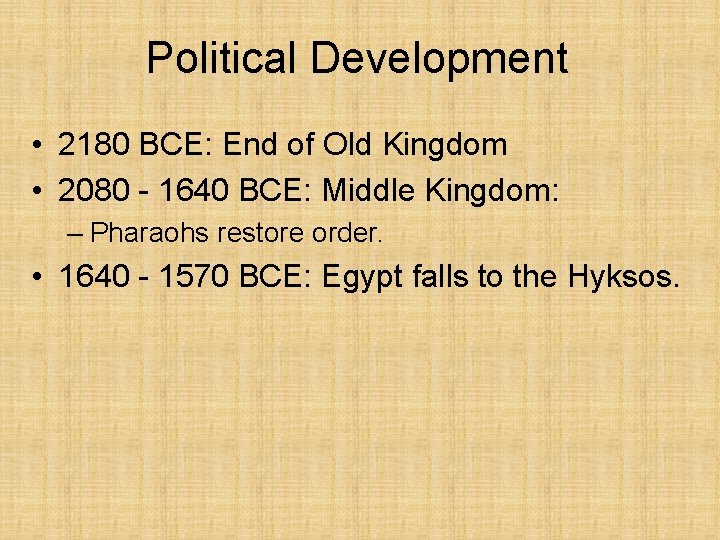 Political Development

• 2180 BCE: End of Old Kingdom
• 2080 - 1640 BCE: Middle Kingdom:
– Pharaohs restore order.
• 1640 - 1570 BCE: Egypt falls to the Hyksos.